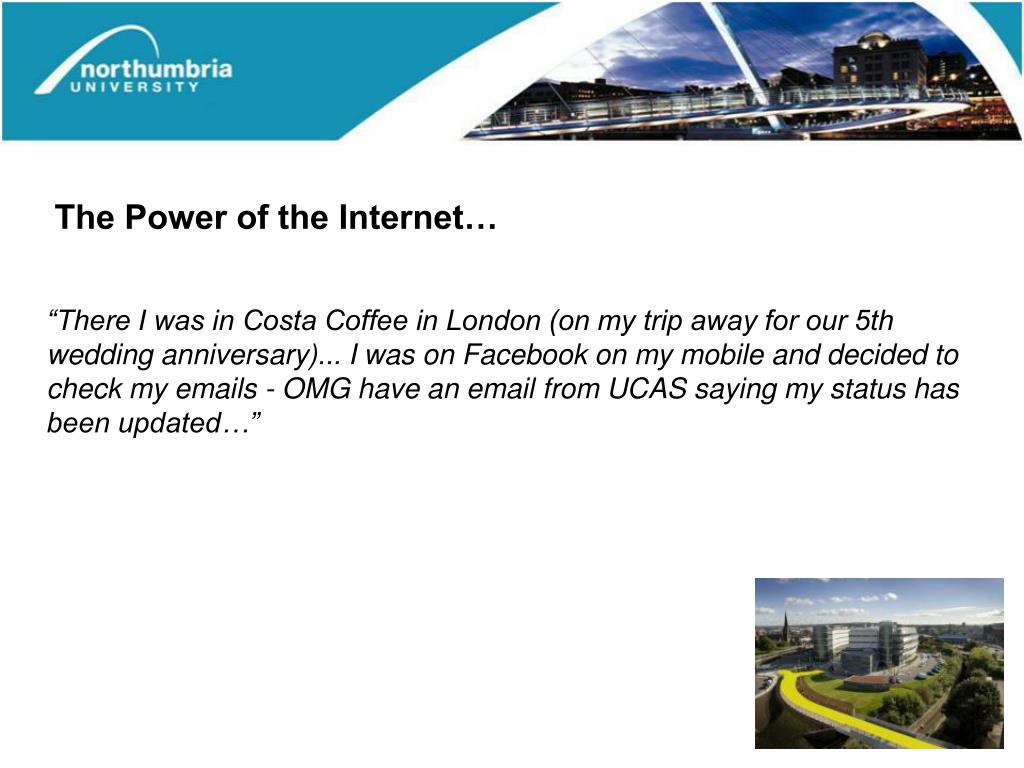 northumbria
UNIVERSITY

The Power of the Internet…

“There I was in Costa Coffee in London (on my trip away for our 5th wedding anniversary)... I was on Facebook on my mobile and decided to check my emails - OMG have an email from UCAS saying my status has been updated…”